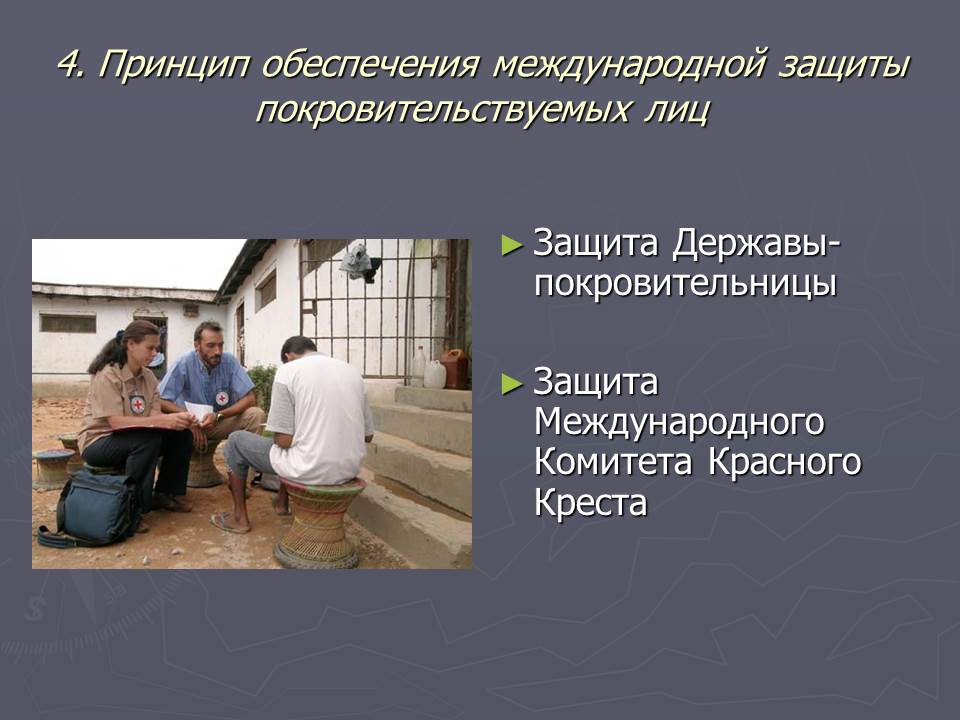 4. Принцип обеспечения международной защиты покровительствуемых лиц

► Защита Державы-покровительницы

► Защита Международного Комитета Красного Креста